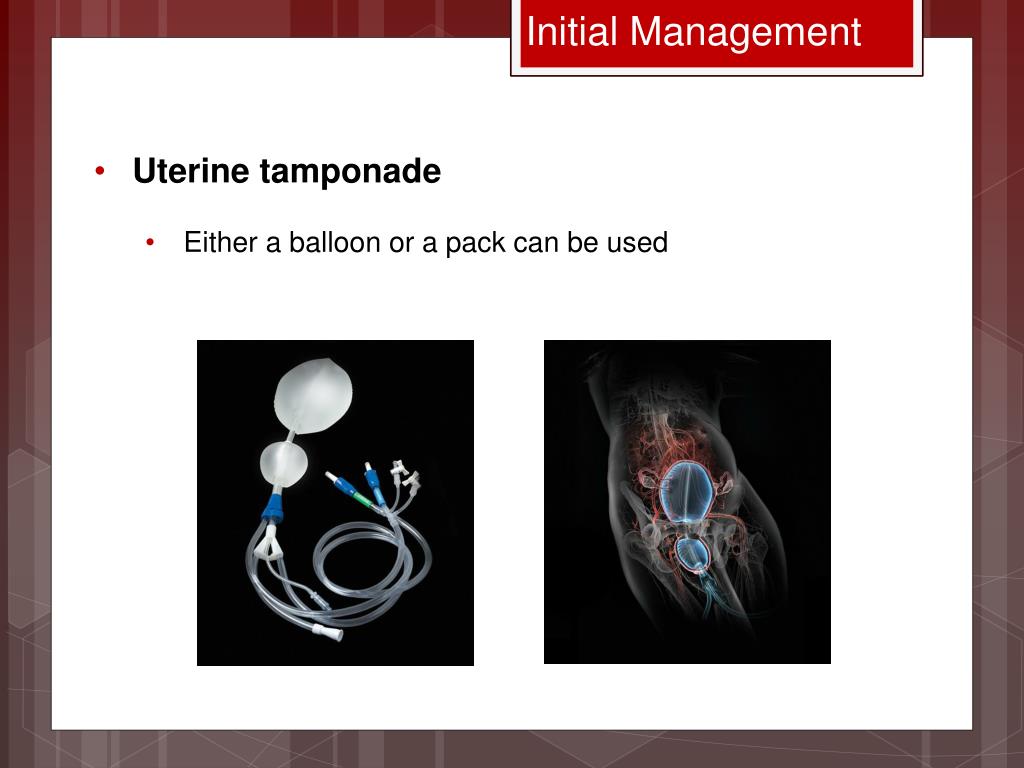 Initial Management

• Uterine tamponade
  • Either a balloon or a pack can be used